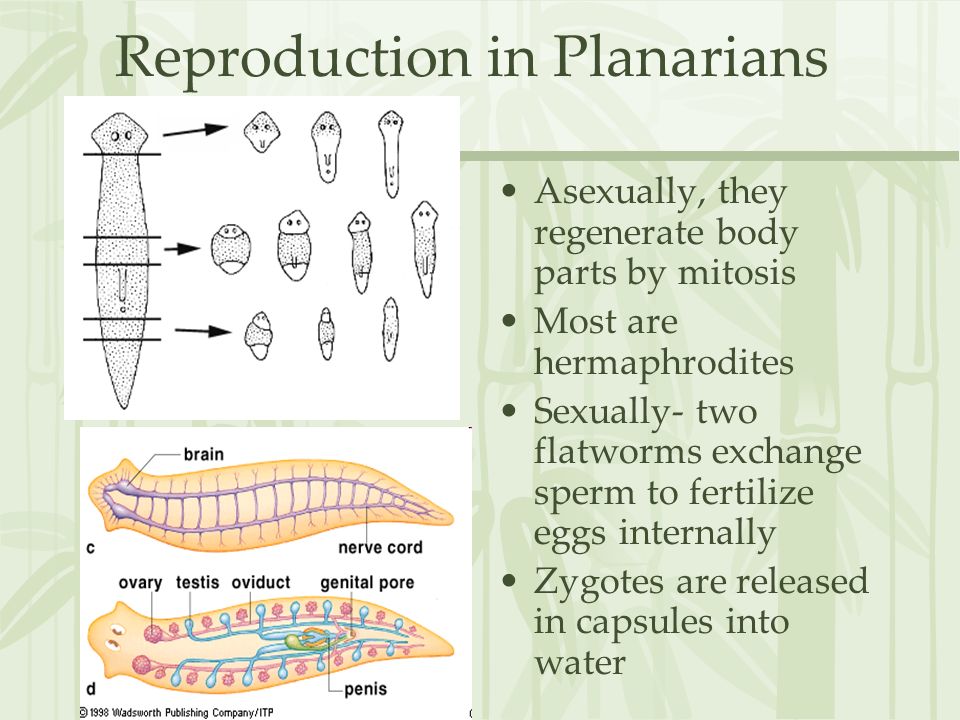 Reproduction in Planarians

brain

c

nerve cord

ovary testis oviduct genital pore

d

penis

© 1998 Wadsworth Publishing Company/ITP

• Asexually, they regenerate body parts by mitosis
• Most are hermaphrodites
• Sexually- two flatworms exchange sperm to fertilize eggs internally
• Zygotes are released in capsules into water